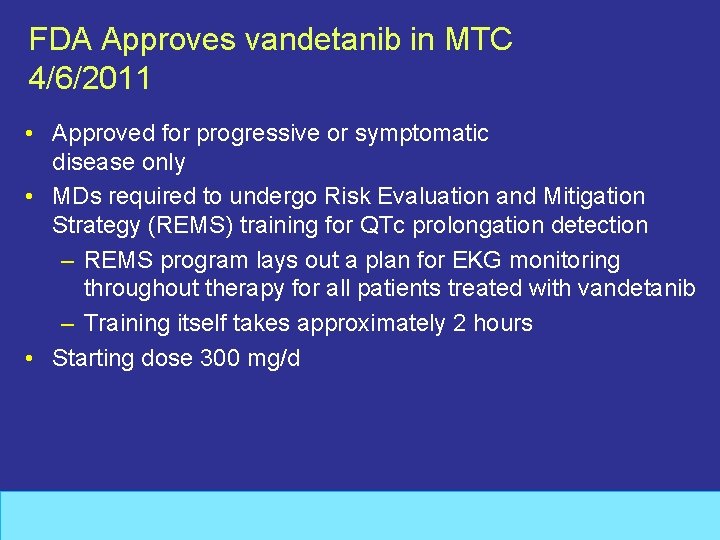 FDA Approves vandetanib in MTC
4/6/2011

• Approved for progressive or symptomatic disease only
• MDs required to undergo Risk Evaluation and Mitigation Strategy (REMS) training for QTc prolongation detection
– REMS program lays out a plan for EKG monitoring throughout therapy for all patients treated with vandetanib
– Training itself takes approximately 2 hours
• Starting dose 300 mg/d